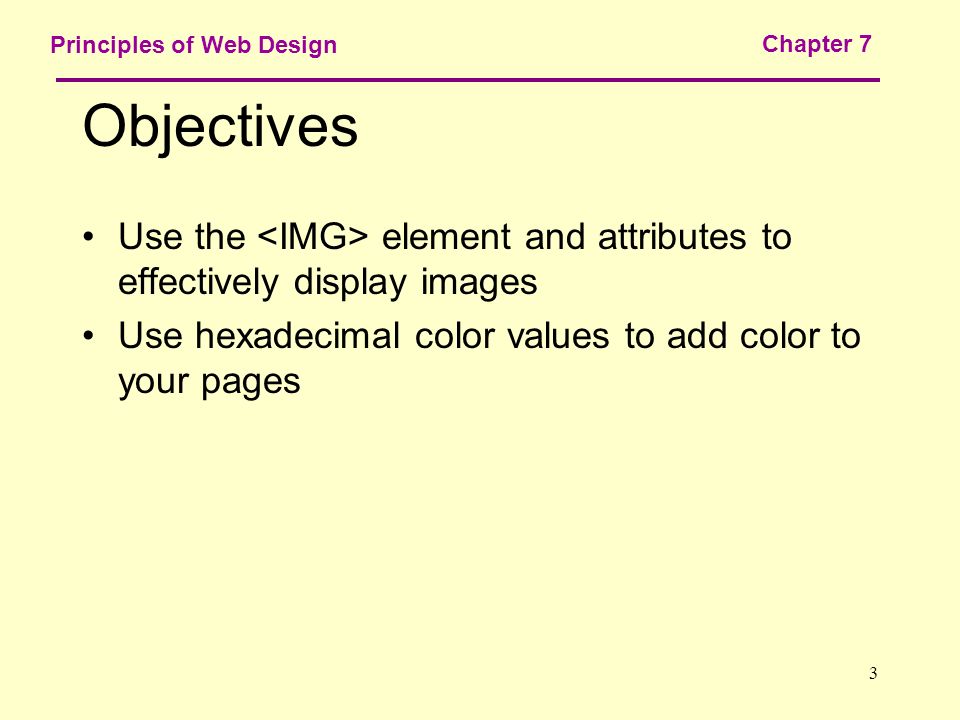 Principles of Web Design

Chapter 7

Objectives

• Use the <IMG> element and attributes to effectively display images

• Use hexadecimal color values to add color to your pages

3